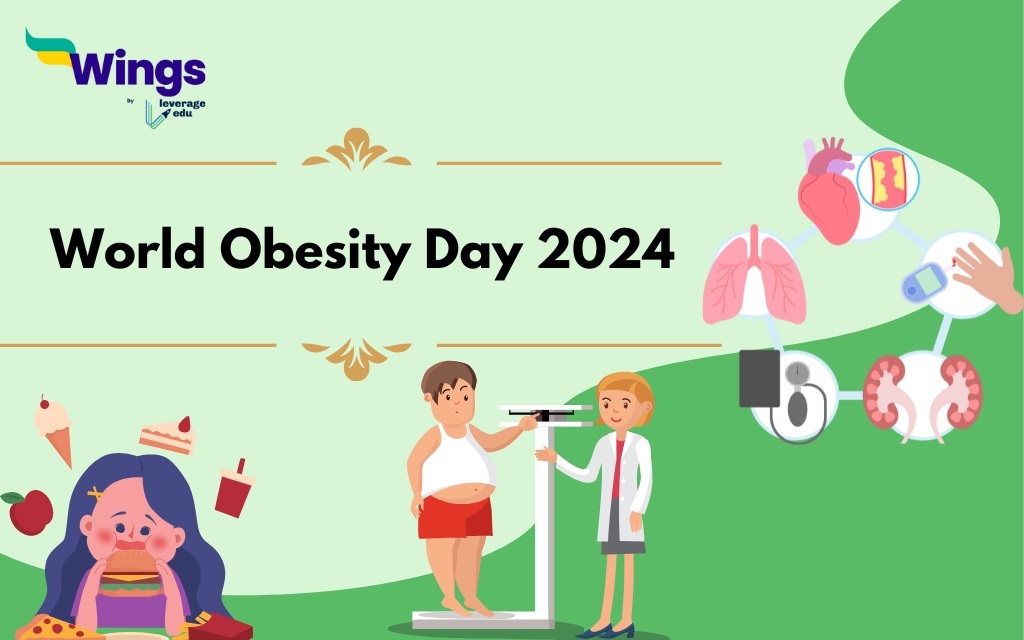 Wings
by leverage edu

World Obesity Day 2024